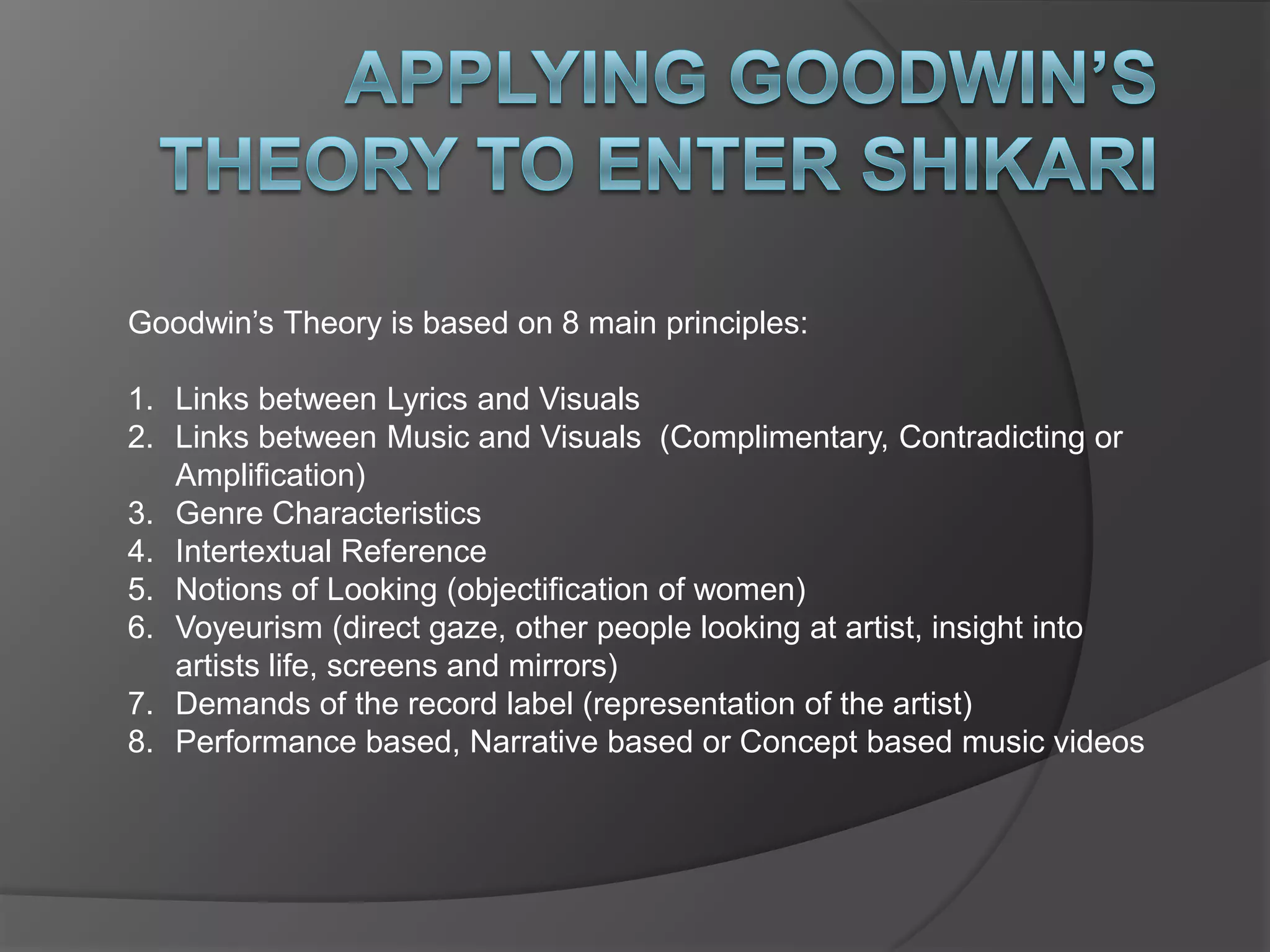 APPLYING GOODWIN'S THEORY TO ENTER SHIKARI

Goodwin's Theory is based on 8 main principles:

1. Links between Lyrics and Visuals
2. Links between Music and Visuals (Complimentary, Contradicting or Amplification)
3. Genre Characteristics
4. Intertextual Reference
5. Notions of Looking (objectification of women)
6. Voyeurism (direct gaze, other people looking at artist, insight into artists life, screens and mirrors)
7. Demands of the record label (representation of the artist)
8. Performance based, Narrative based or Concept based music videos